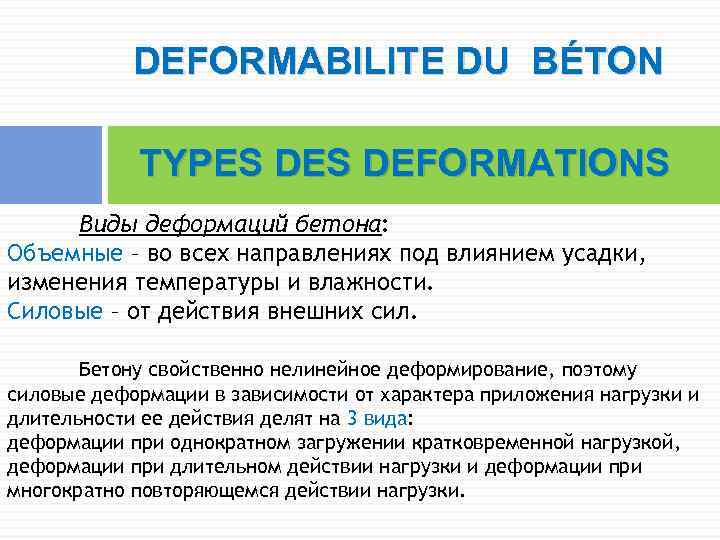 DEFORMABILITE DU BÉTON

TYPES DES DEFORMATIONS

Виды деформаций бетона:
Объемные – во всех направлениях под влиянием усадки, изменения температуры и влажности.
Силовые – от действия внешних сил.

Бетону свойственно нелинейное деформирование, поэтому силовые деформации в зависимости от характера приложения нагрузки и длительности ее действия делят на 3 вида:
деформации при однократном загружении кратковременной нагрузкой, деформации при длительном действии нагрузки и деформации при многократно повторяющемся действии нагрузки.